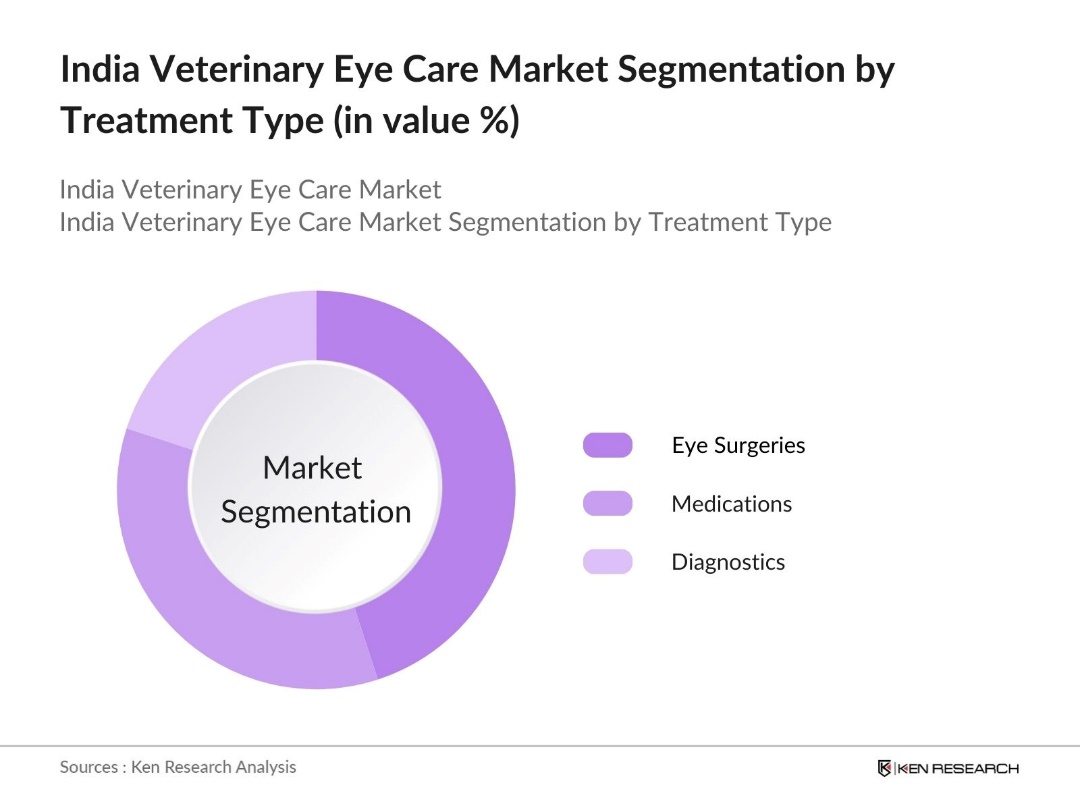 India Veterinary Eye Care Market Segmentation by Treatment Type (in value %)

India Veterinary Eye Care Market
India Veterinary Eye Care Market Segmentation by Treatment Type

Market Segmentation

Eye Surgeries
Medications
Diagnostics

Sources : Ken Research Analysis

KEN RESEARCH